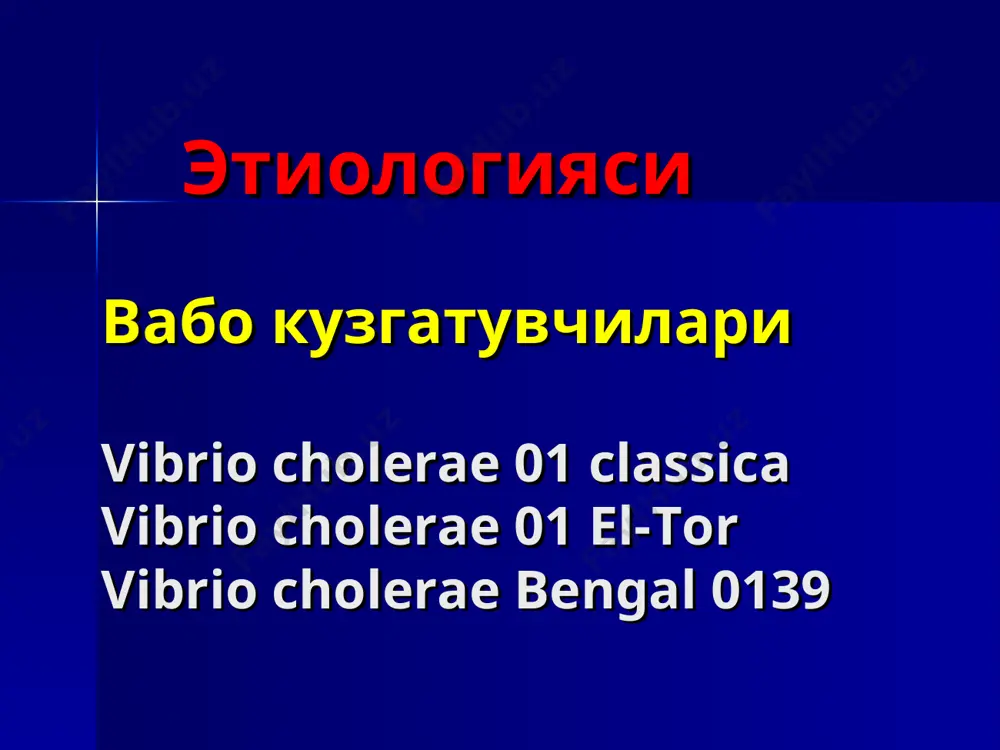 Этиологияси

Вабо кузгатувчилари

Vibrio cholerae 01 classica
Vibrio cholerae 01 El-Tor
Vibrio cholerae Bengal 0139